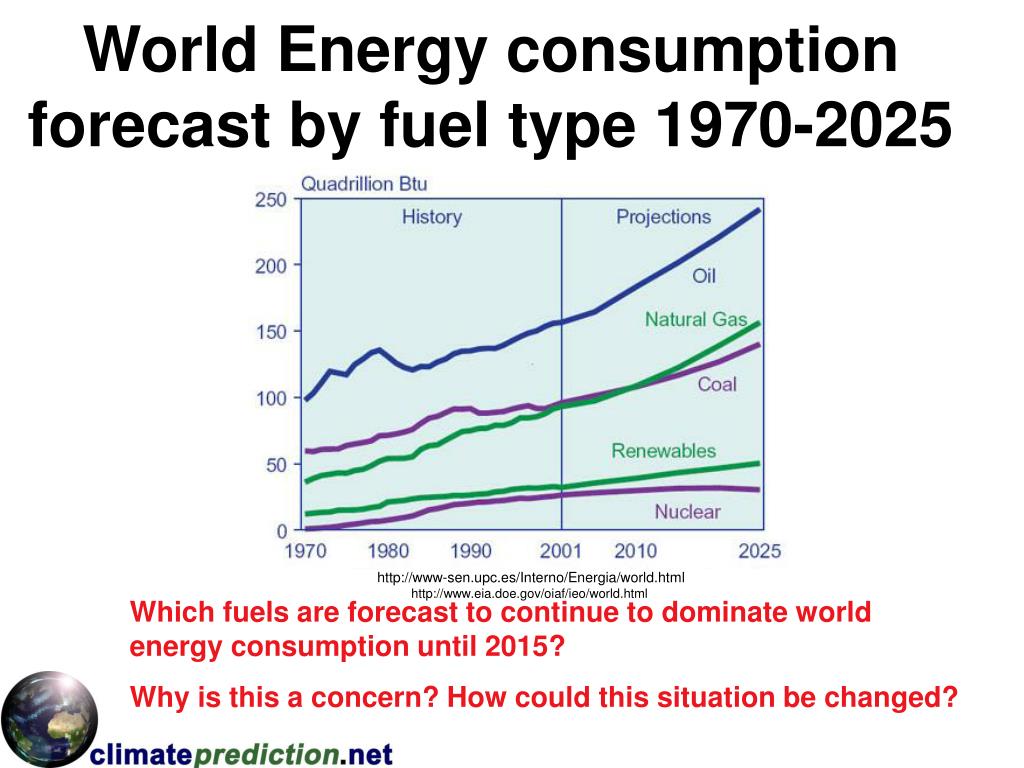 World Energy consumption forecast by fuel type 1970-2025

Quadrillion Btu

250
200
150
100
50
0

History

Projections

Oil

Natural Gas

Coal

Renewables

Nuclear

1970 1980 1990 2001 2010 2025

http://www-sen.upc.es/Interno/Energia/world.html
http://www.eia.doe.gov/oiaf/ieo/world.html

Which fuels are forecast to continue to dominate world energy consumption until 2015?

Why is this a concern? How could this situation be changed?

climateprediction.net